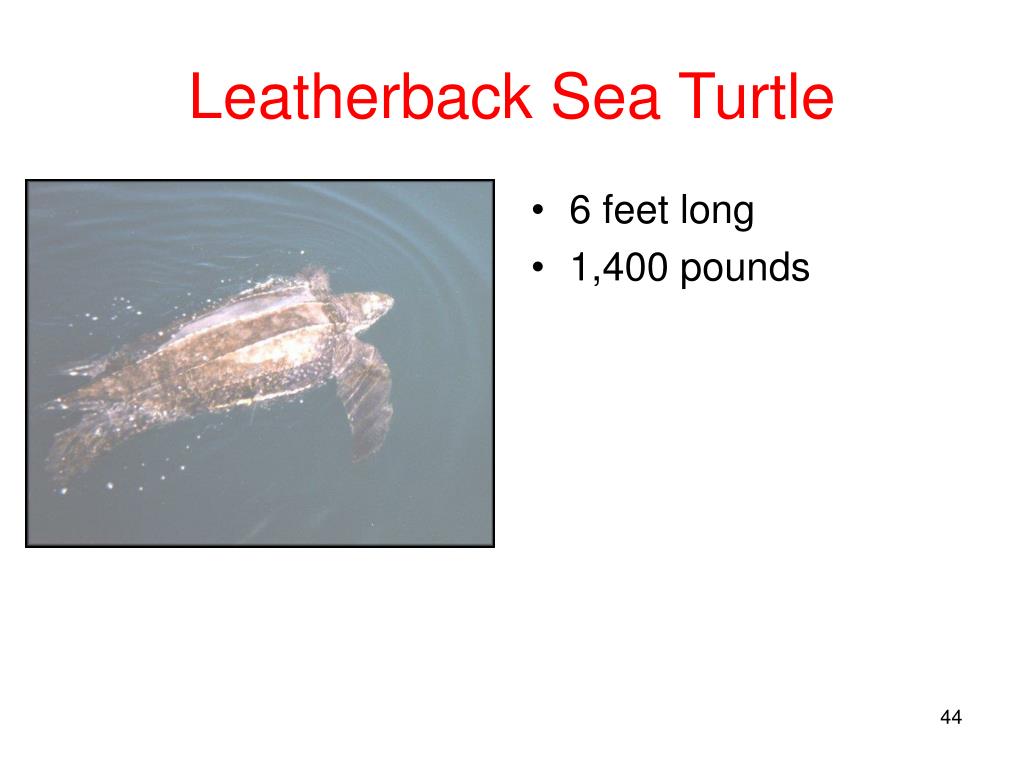 Leatherback Sea Turtle

• 6 feet long
• 1,400 pounds

44